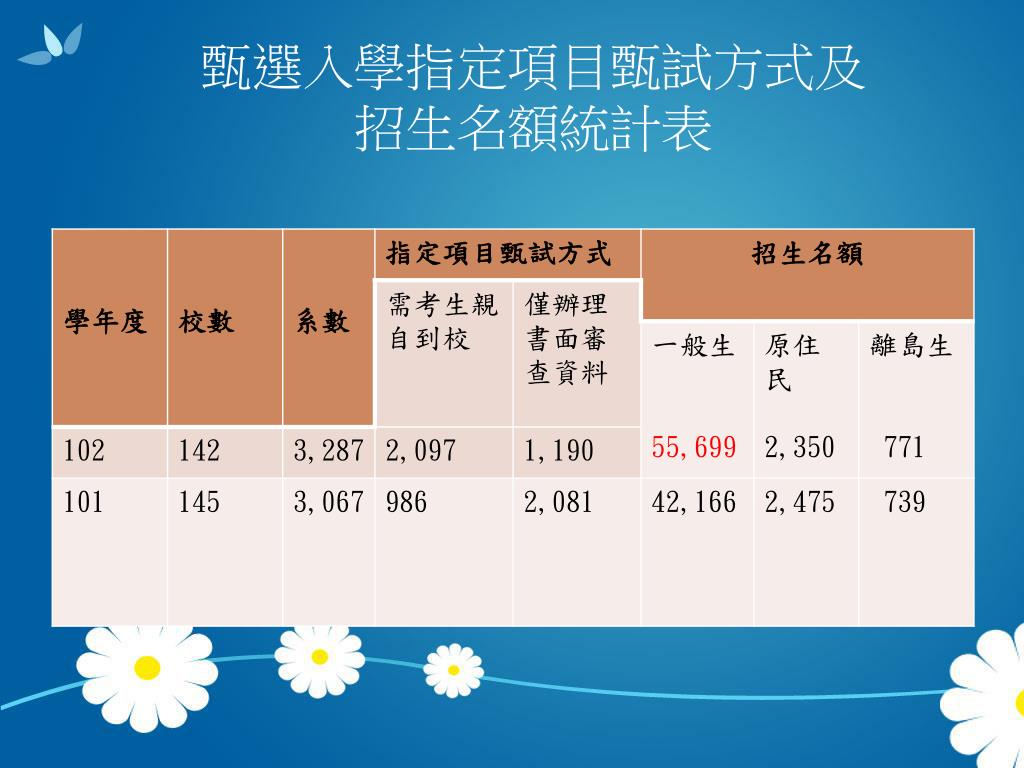 甄選入學指定項目甄試方式及招生名額統計表

| 學年度 | 校數 | 系數 | 指定項目甄試方式 | | 招生名額 | | |
|---|---|---|---|---|---|---|---|
| | | | 需考生親自到校 | 僅辦理書面審查資料 | 一般生 | 原住民 | 離島生 |
| 102 | 142 | 3,287 | 2,097 | 1,190 | 55,699 | 2,350 | 771 |
| 101 | 145 | 3,067 | 986 | 2,081 | 42,166 | 2,475 | 739 |